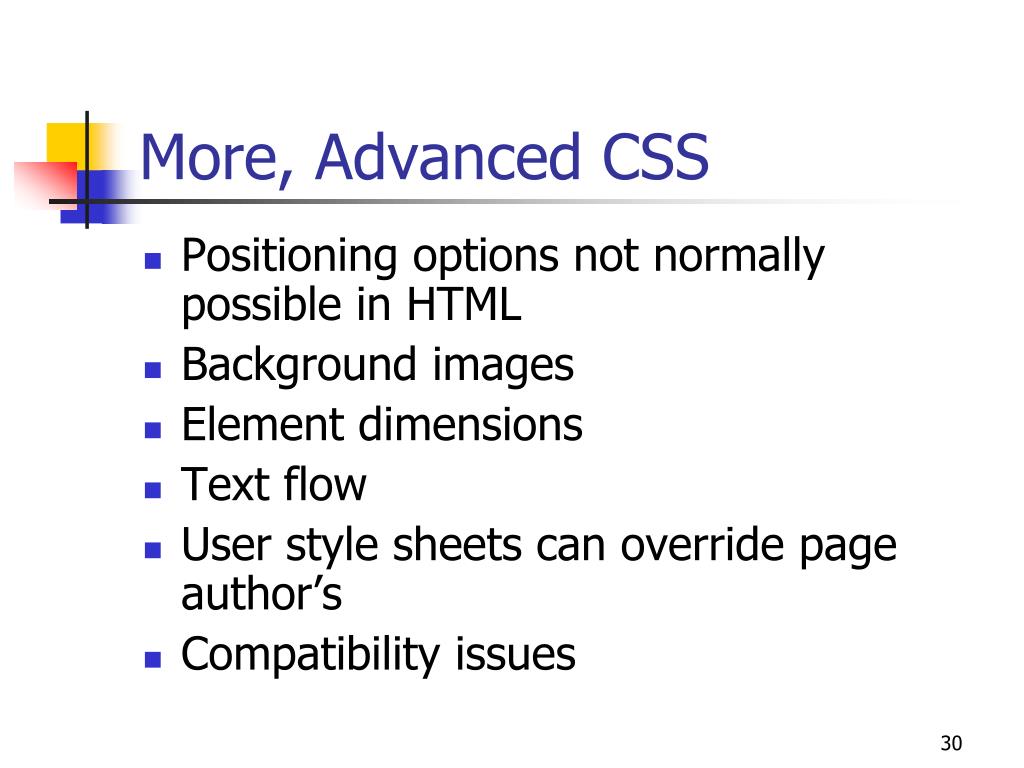 More, Advanced CSS

- Positioning options not normally possible in HTML
- Background images
- Element dimensions
- Text flow
- User style sheets can override page author’s
- Compatibility issues

30